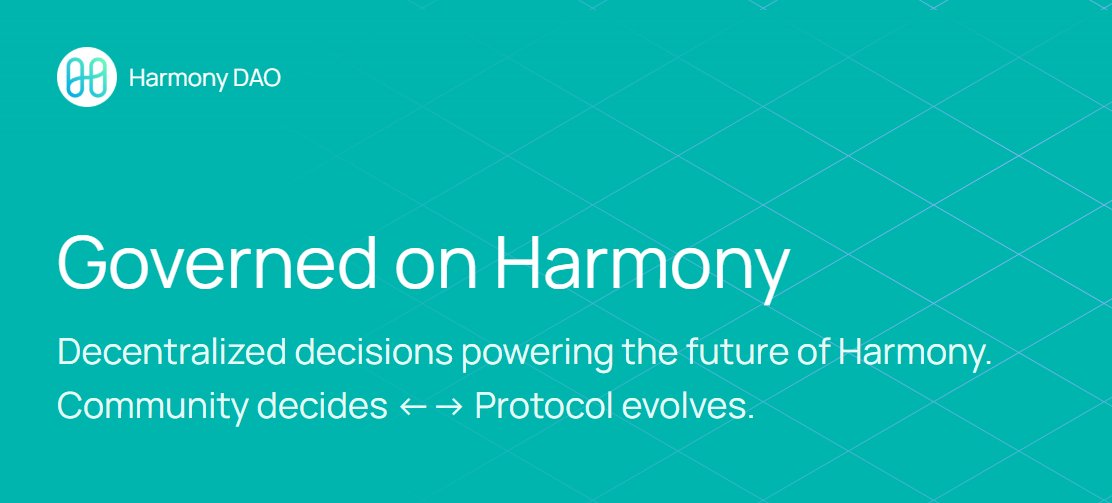 Harmony DAO

Governed on Harmony

Decentralized decisions powering the future of Harmony.
Community decides ←→ Protocol evolves.